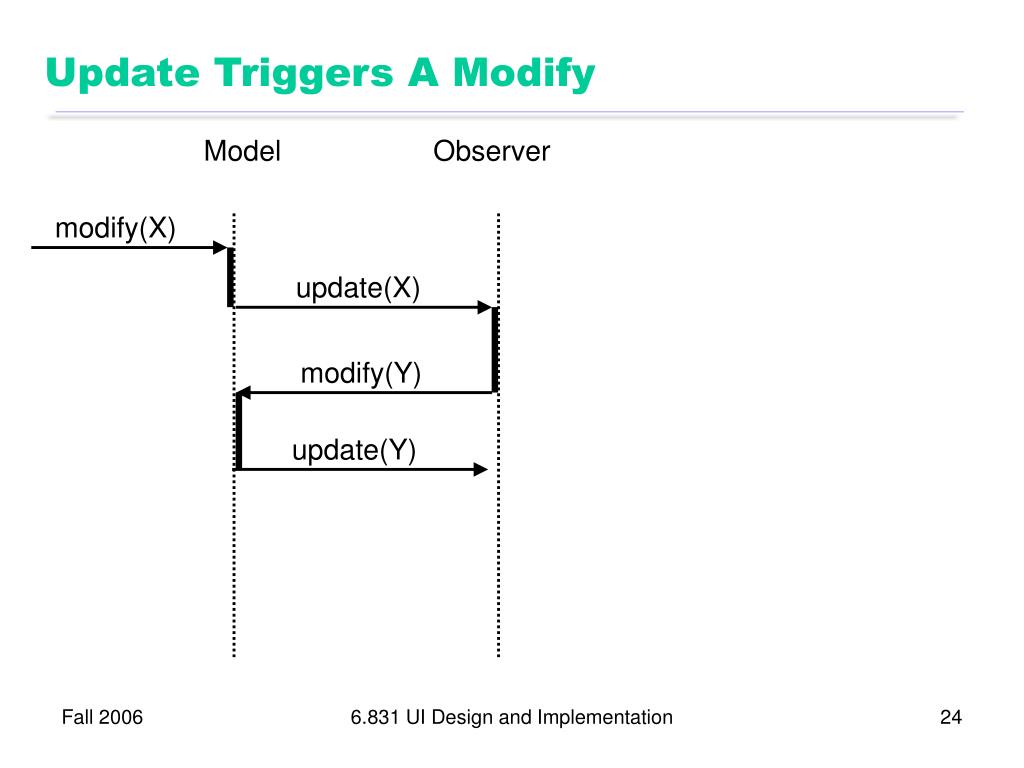 Update Triggers A Modify

Model

Observer

modify(X)

update(X)

modify(Y)

update(Y)

Fall 2006

6.831 UI Design and Implementation

24